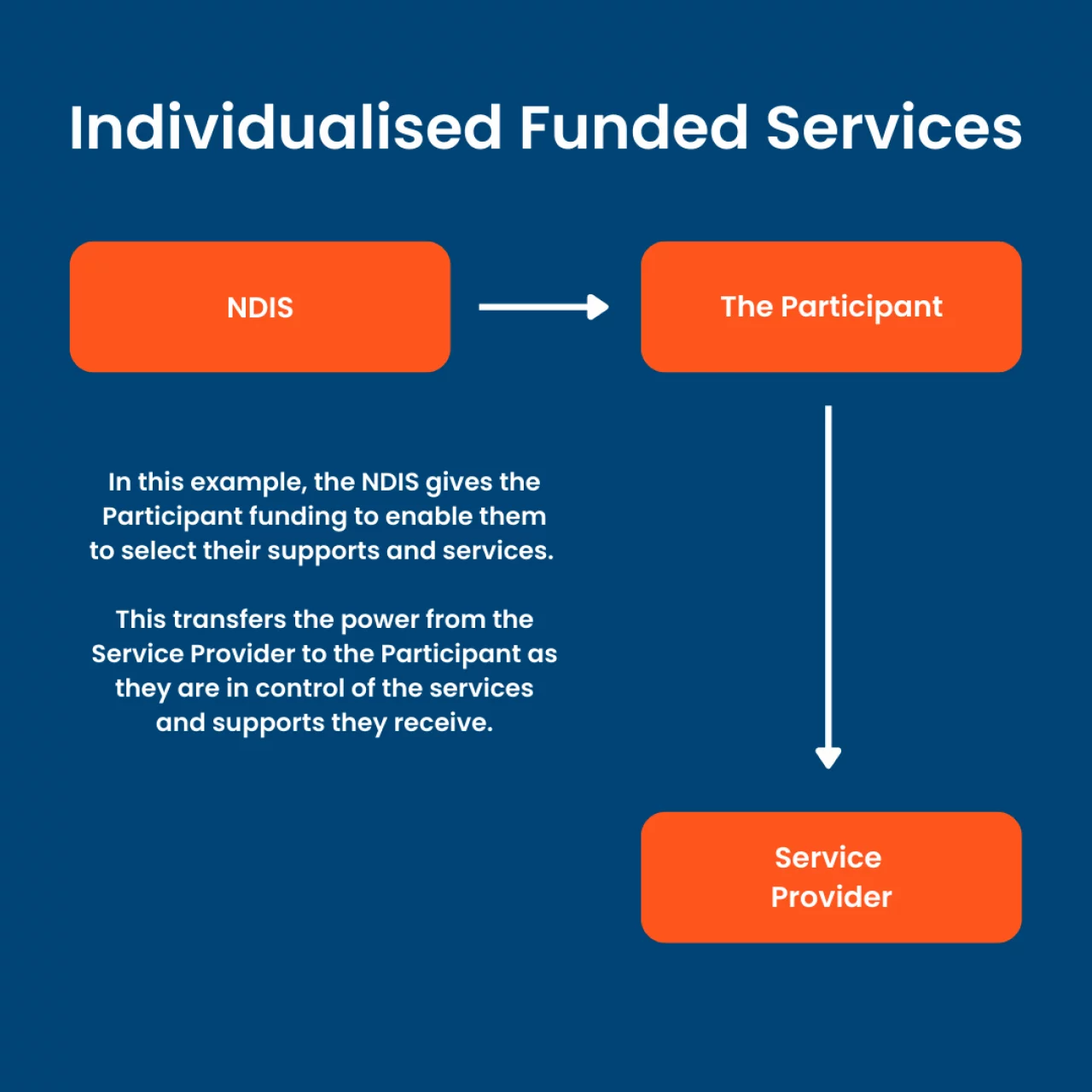 Individualised Funded Services

NDIS

The Participant

In this example, the NDIS gives the Participant funding to enable them to select their supports and services.

This transfers the power from the Service Provider to the Participant as they are in control of the services and supports they receive.

Service Provider